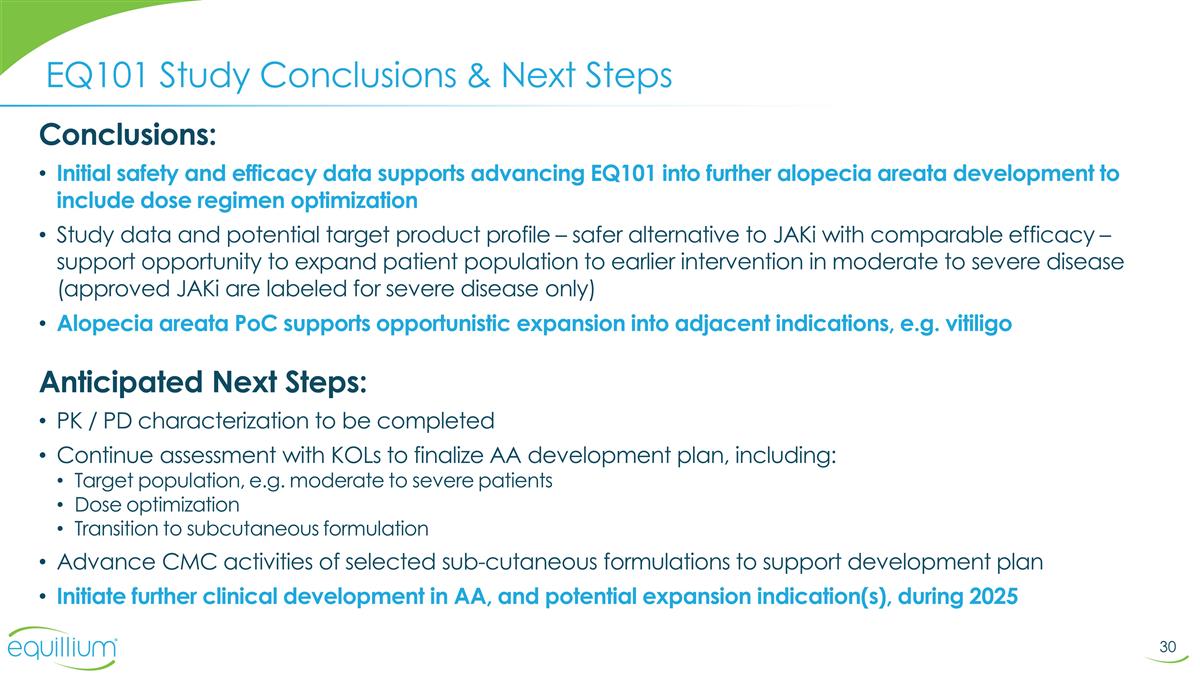 EQ101 Study Conclusions & Next Steps

Conclusions:

• Initial safety and efficacy data supports advancing EQ101 into further alopecia areata development to include dose regimen optimization

• Study data and potential target product profile – safer alternative to JAKi with comparable efficacy – support opportunity to expand patient population to earlier intervention in moderate to severe disease (approved JAKi are labeled for severe disease only)

• Alopecia areata PoC supports opportunistic expansion into adjacent indications, e.g. vitiligo

Anticipated Next Steps:

• PK / PD characterization to be completed

• Continue assessment with KOLs to finalize AA development plan, including:
 • Target population, e.g. moderate to severe patients
 • Dose optimization
 • Transition to subcutaneous formulation

• Advance CMC activities of selected sub-cutaneous formulations to support development plan

• Initiate further clinical development in AA, and potential expansion indication(s), during 2025

equillium

30